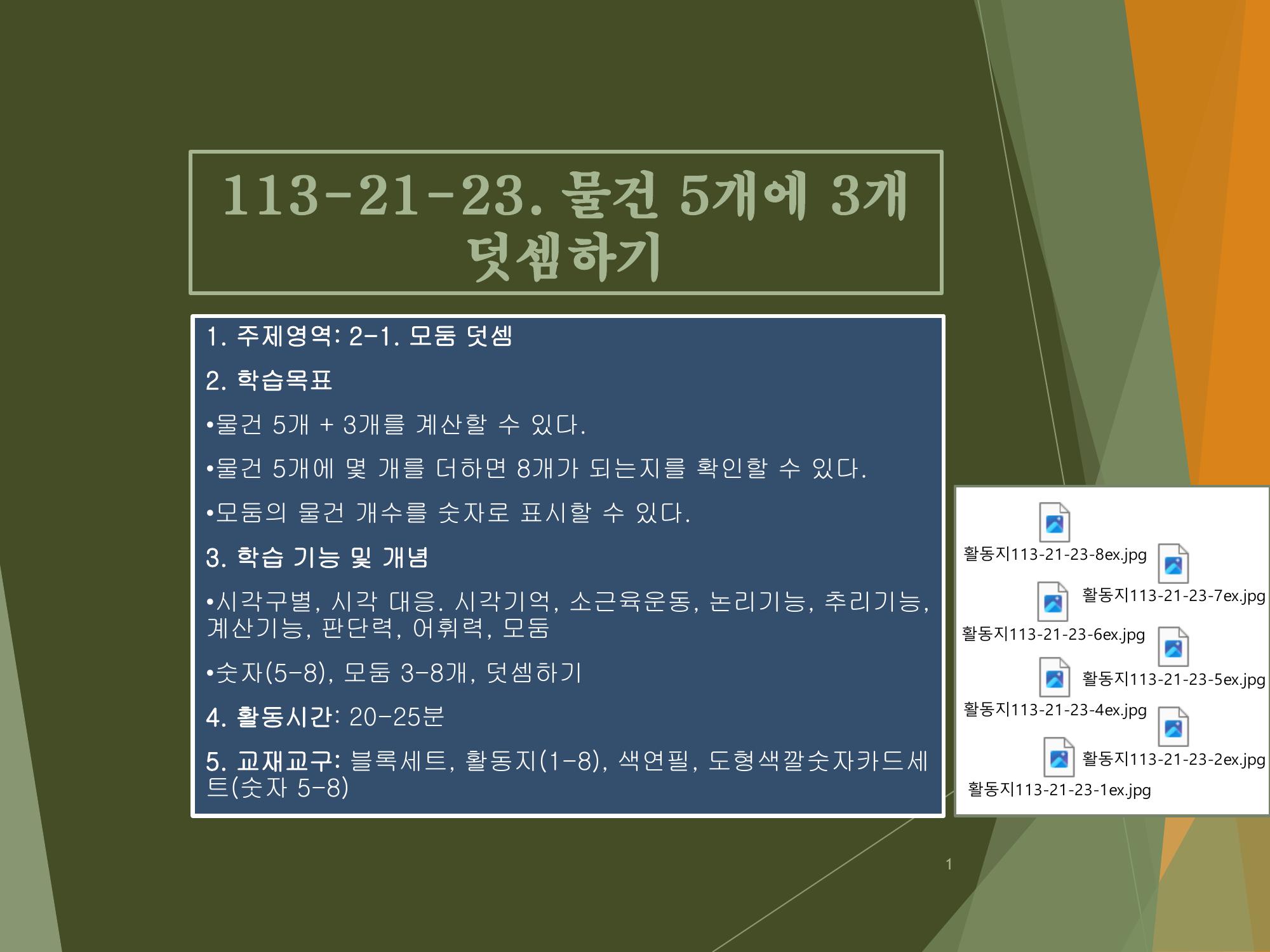 113-21-23. 물건 5개에 3개 덧셈하기

1. 주제영역: 2-1. 모둠 덧셈

2. 학습목표

•물건 5개 + 3개를 계산할 수 있다.

•물건 5개에 몇 개를 더하면 8개가 되는지를 확인할 수 있다.

•모둠의 물건 개수를 숫자로 표시할 수 있다.

3. 학습 기능 및 개념

•시각구별, 시각 대응. 시각기억, 소근육운동, 논리기능, 추리기능, 계산기능, 판단력, 어휘력, 모둠

•숫자(5-8), 모둠 3-8개, 덧셈하기

4. 활동시간: 20-25분

5. 교재교구: 블록세트, 활동지(1-8), 색연필, 도형색깔숫자카드세트(숫자 5-8)

활동지113-21-23-8ex.jpg
활동지113-21-23-7ex.jpg
활동지113-21-23-6ex.jpg
활동지113-21-23-5ex.jpg
활동지113-21-23-4ex.jpg
활동지113-21-23-2ex.jpg
활동지113-21-23-1ex.jpg

1